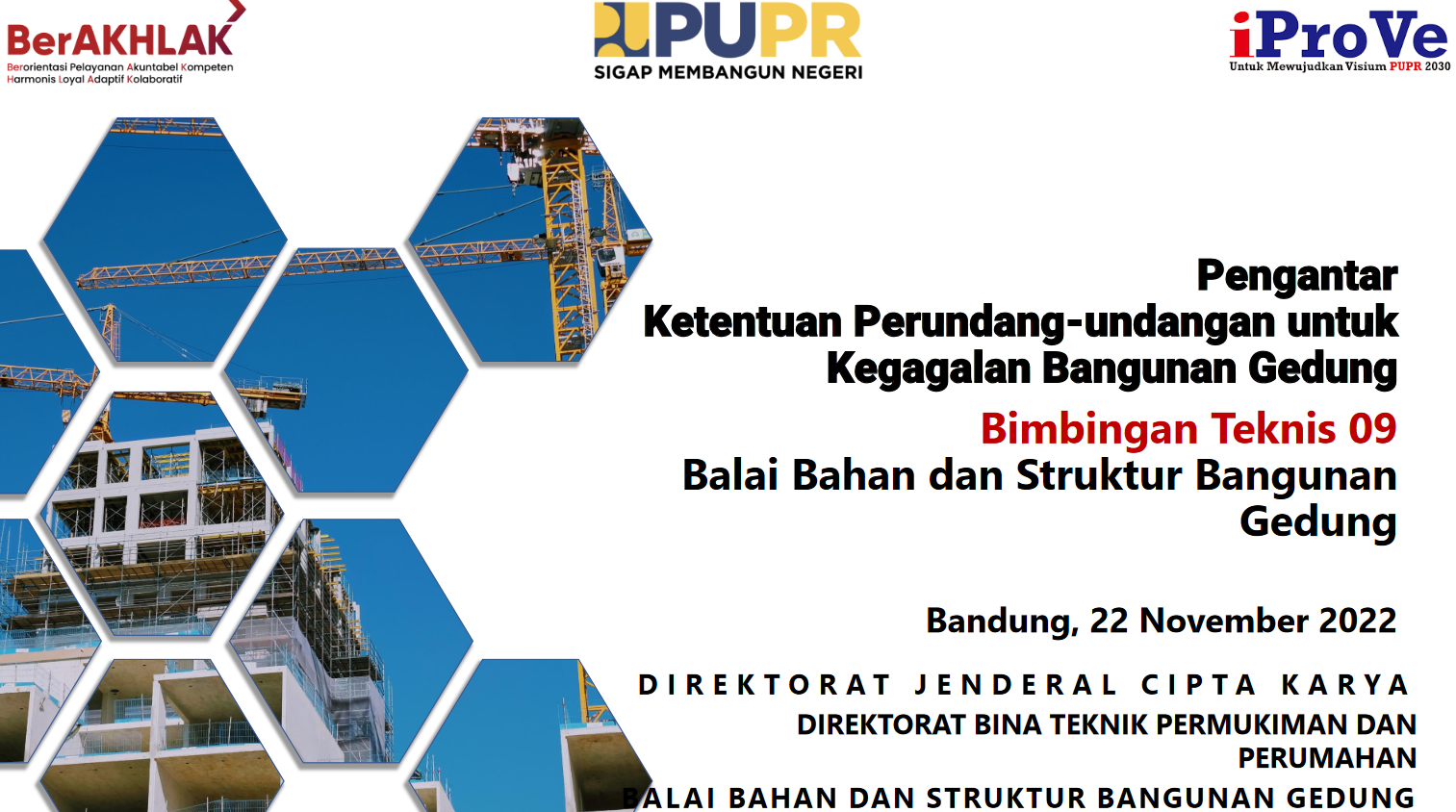 BerAKHLAK
Berorientasi Pelayanan Akuntabel Kompeten Harmonis Loyal Adaptif Kolaboratif

PUPR
SIGAP MEMBANGUN NEGERI

iProVe
Untuk Mewujudkan Visium PUPR 2030

Pengantar
Ketentuan Perundang-undangan untuk Kegagalan Bangunan Gedung

Bimbingan Teknis 09
Balai Bahan dan Struktur Bangunan Gedung

Bandung, 22 November 2022

DIREKTORAT JENDERAL CIPTA KARYA
DIREKTORAT BINA TEKNIK PERMUKIMAN DAN PERUMAHAN
BALAI BAHAN DAN STRUKTUR BANGUNAN GEDUNG